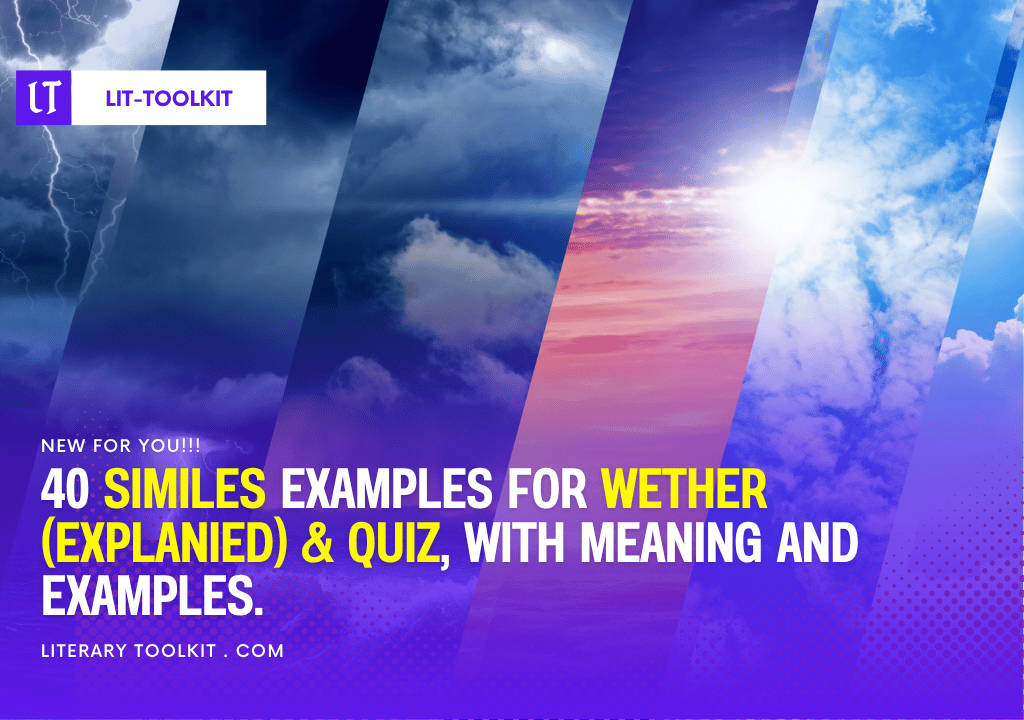 LT

LIT-TOOLKIT

NEW FOR YOU!!!

40 SIMILES EXAMPLES FOR WETHER (EXPLANIED) & QUIZ, WITH MEANING AND EXAMPLES.

LITERARY TOOLKIT . COM